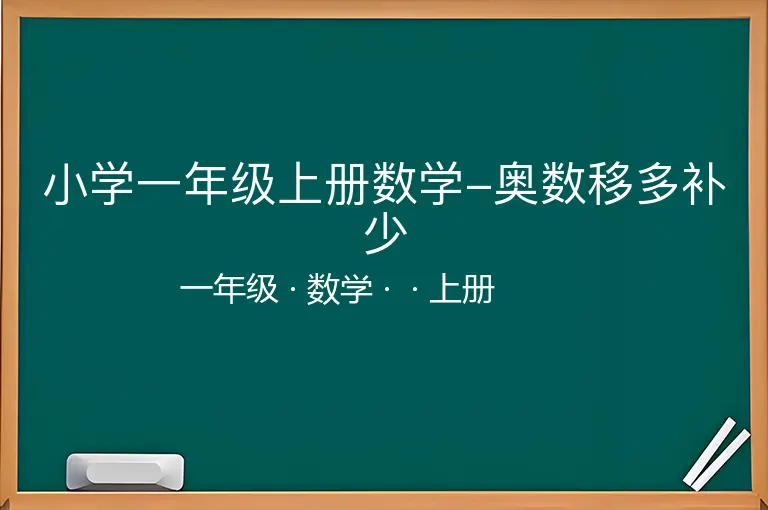 小学一年级上册数学–奥数移多补少

一年级 · 数学 · · 上册